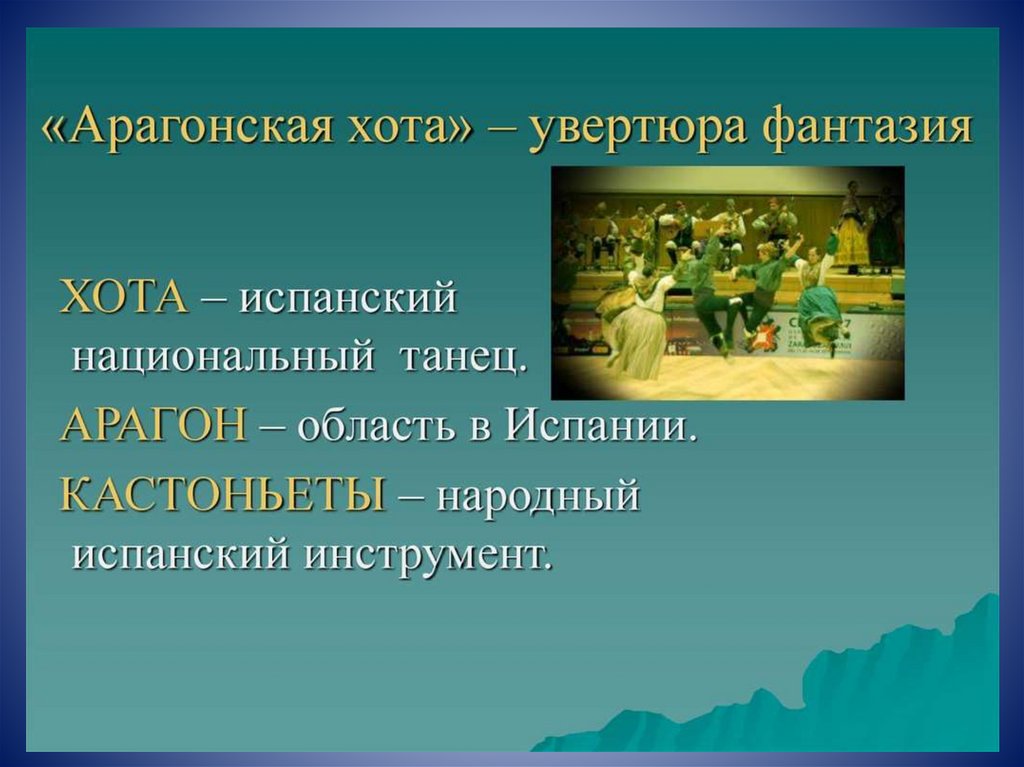 «Арагонская хота» – увертюра фантазия

ХОТА – испанский национальный танец.

АРАГОН – область в Испании.

КАСТОНЬЕТЫ – народный испанский инструмент.